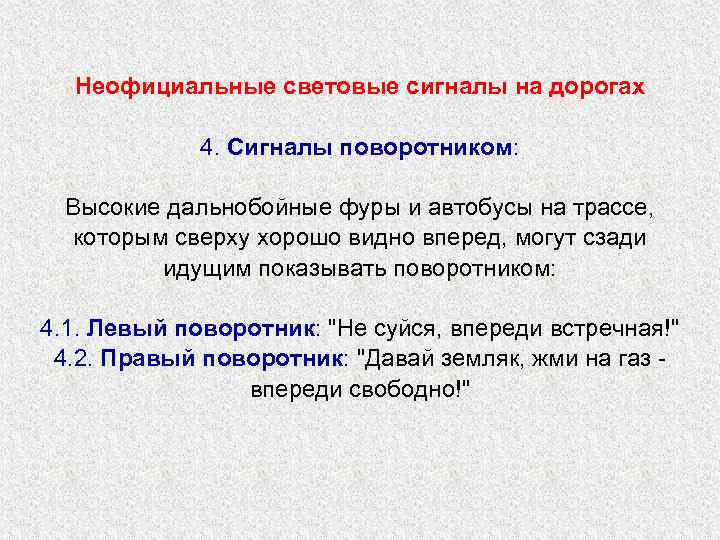 Неофициальные световые сигналы на дорогах

4. Сигналы поворотником:

Высокие дальнобойные фуры и автобусы на трассе, которым сверху хорошо видно вперед, могут сзади идущим показывать поворотником:

4.1. Левый поворотник: "Не суйся, впереди встречная!"
4.2. Правый поворотник: "Давай земляк, жми на газ - впереди свободно!"